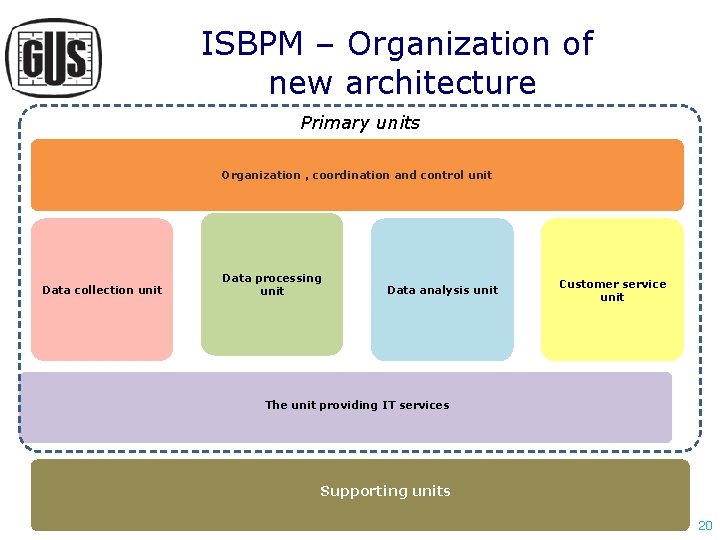 GUS

ISBPM – Organization of new architecture

Primary units

Organization , coordination and control unit

Data collection unit

Data processing unit

Data analysis unit

Customer service unit

The unit providing IT services

Supporting units

20